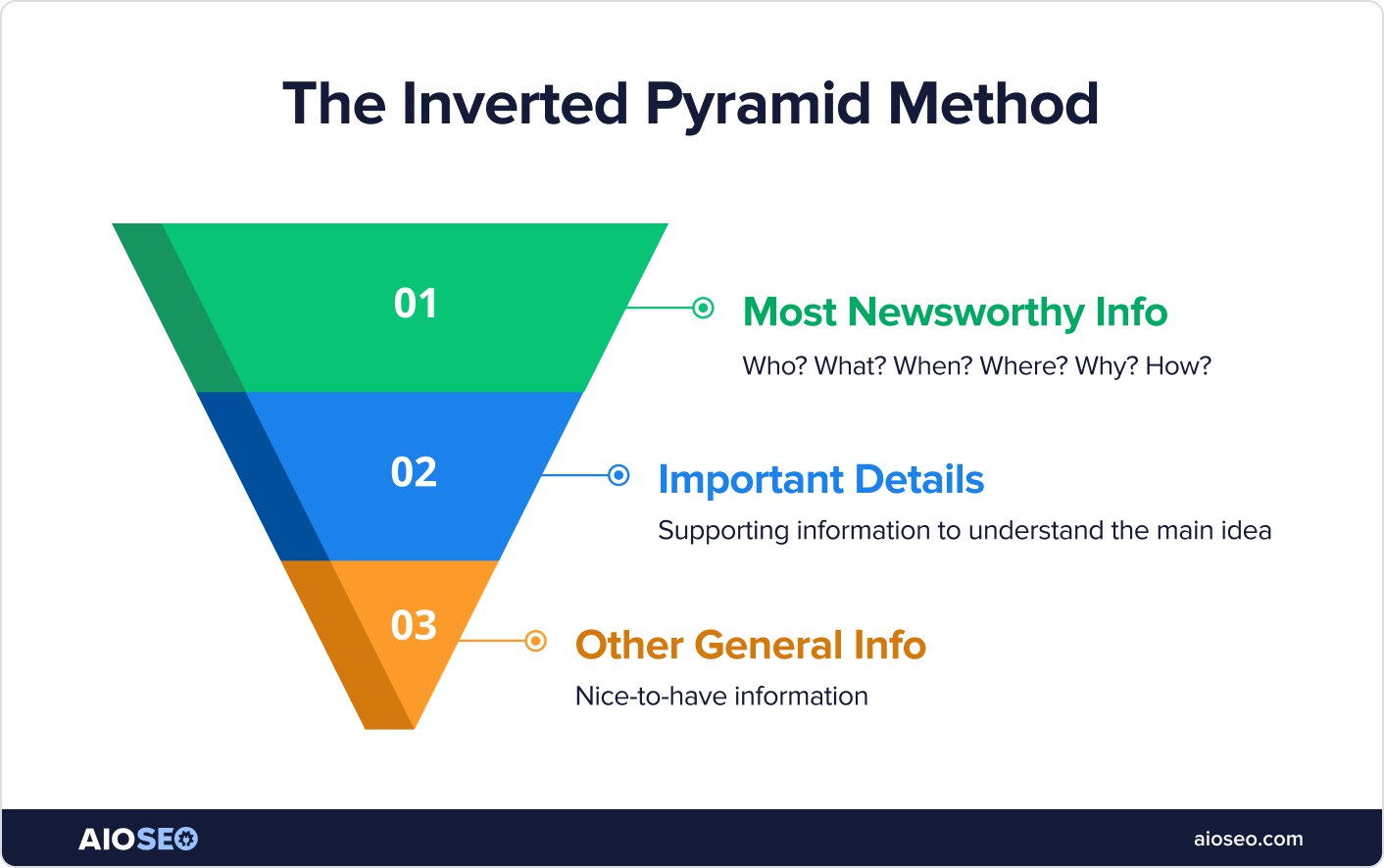 The Inverted Pyramid Method

01

Most Newsworthy Info

Who? What? When? Where? Why? How?

02

Important Details

Supporting information to understand the main idea

03

Other General Info

Nice-to-have information

AIOSEO

aioseo.com